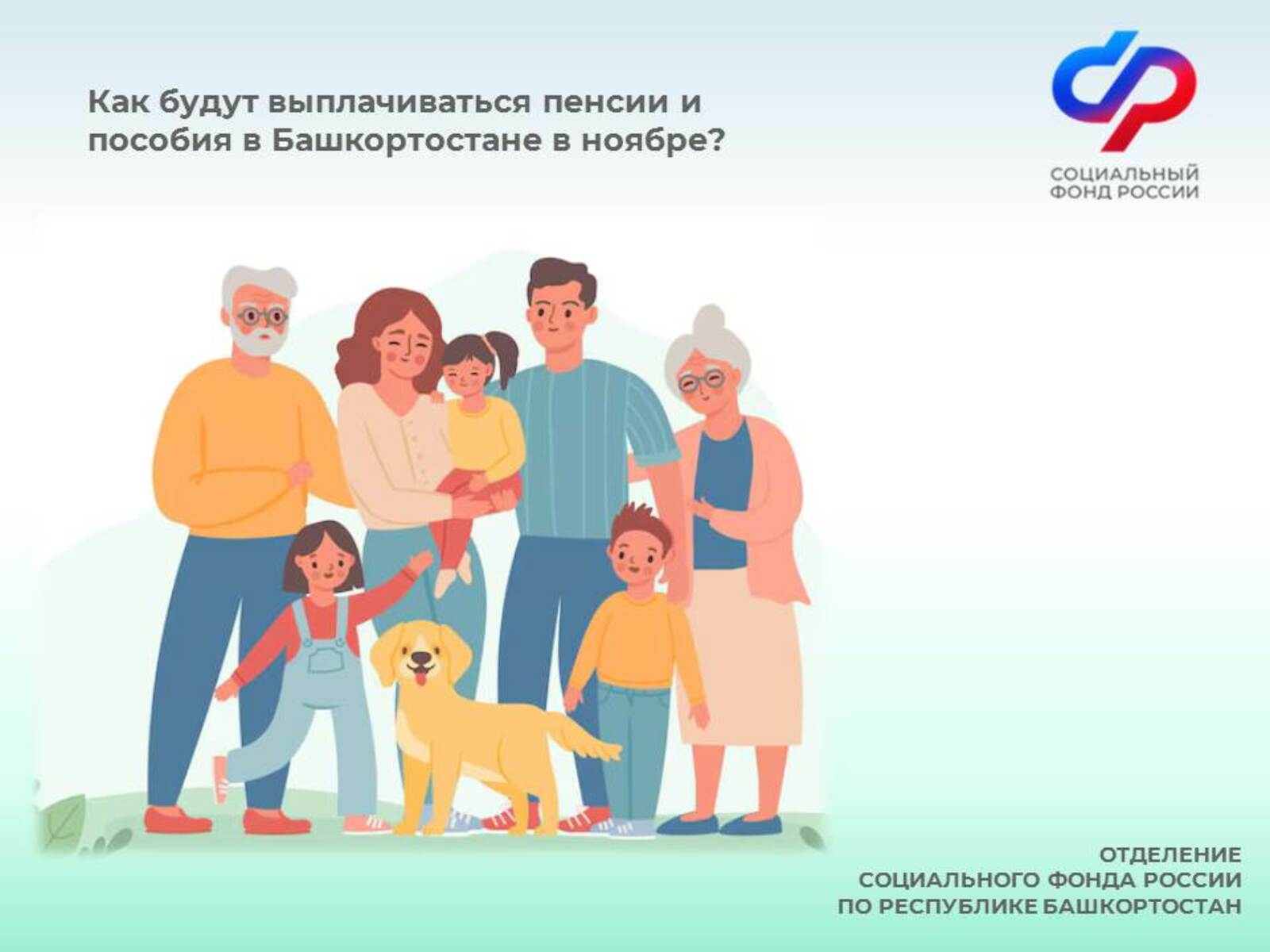 Как будут выплачиваться пенсии и пособия в Башкортостане в ноябре?

СОЦИАЛЬНЫЙ ФОНД РОССИИ

ОТДЕЛЕНИЕ
СОЦИАЛЬНОГО ФОНДА РОССИИ
ПО РЕСПУБЛИКЕ БАШКОРТОСТАН